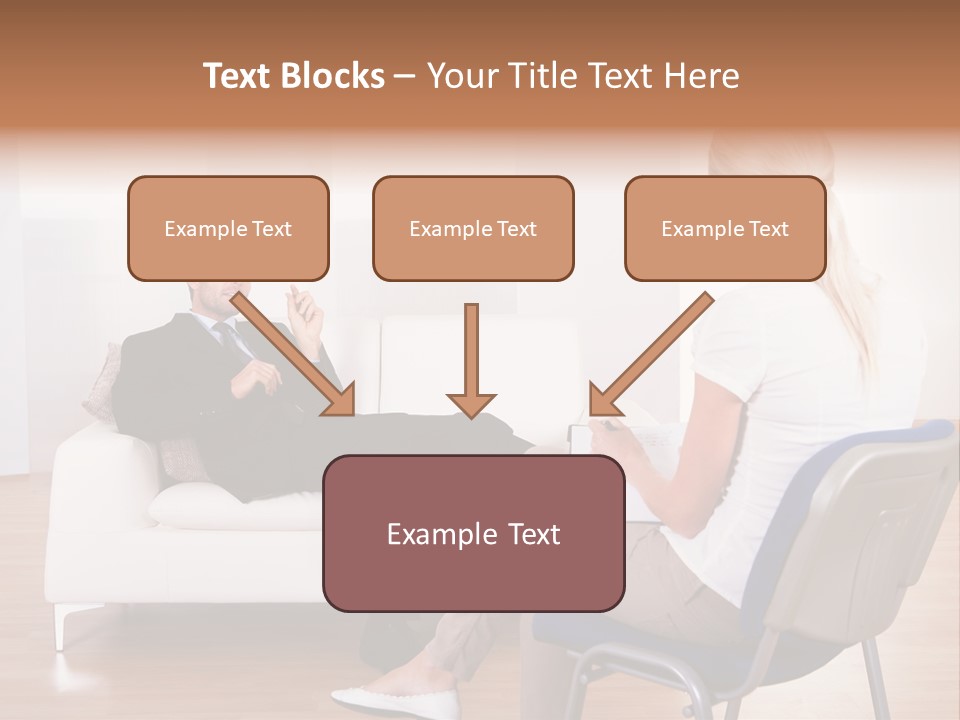 Text Blocks – Your Title Text Here

Example Text

Example Text

Example Text

Example Text